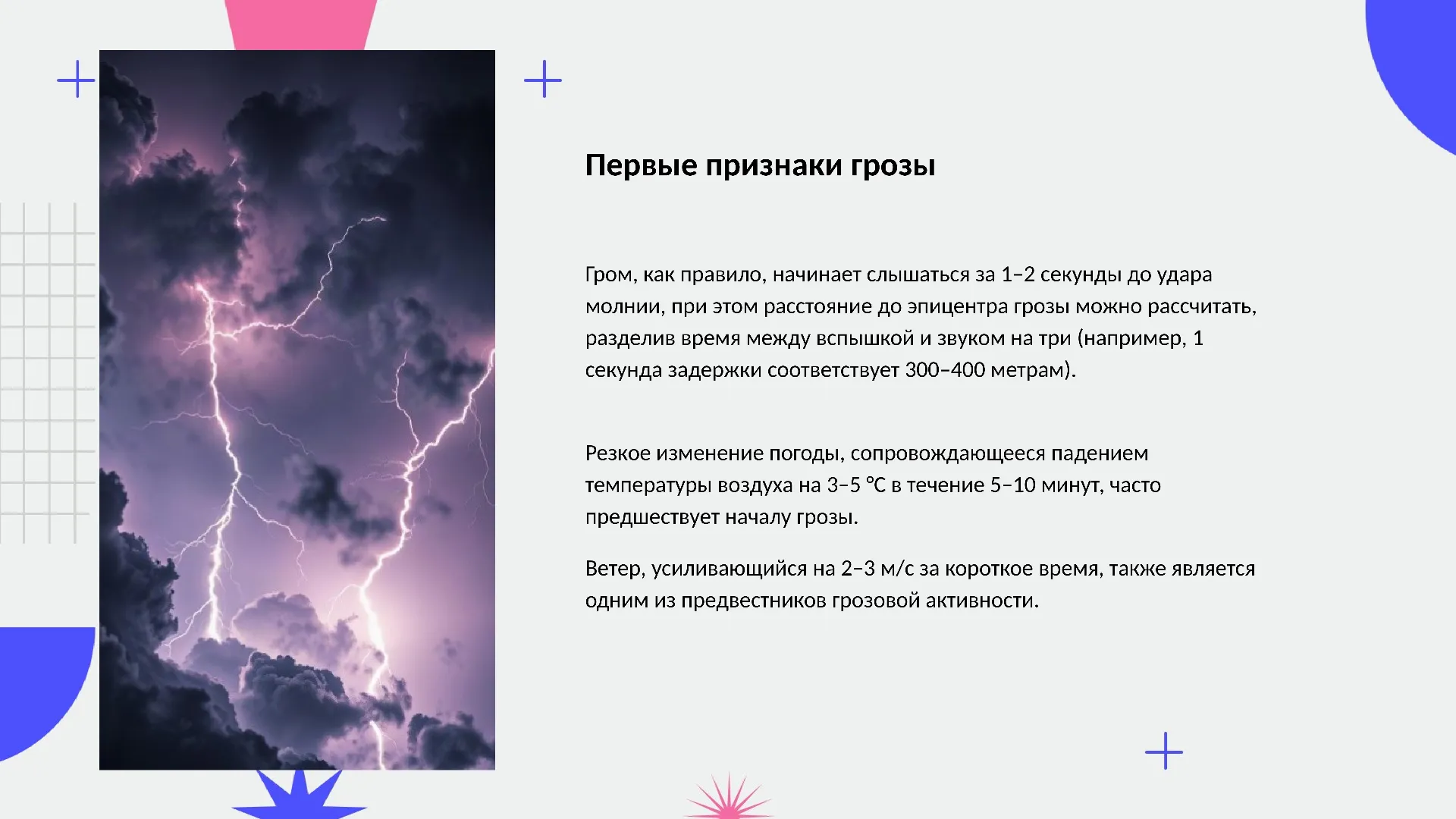 Первые признаки грозы

Гром, как правило, начинает слышаться за 1–2 секунды до удара молнии, при этом расстояние до эпицентра грозы можно рассчитать, разделив время между вспышкой и звуком на три (например, 1 секунда задержки соответствует 300–400 метрам).

Резкое изменение погоды, сопровождающееся падением температуры воздуха на 3–5 °C в течение 5–10 минут, часто предшествует началу грозы.

Ветер, усиливающийся на 2–3 м/с за короткое время, также является одним из предвестников грозовой активности.